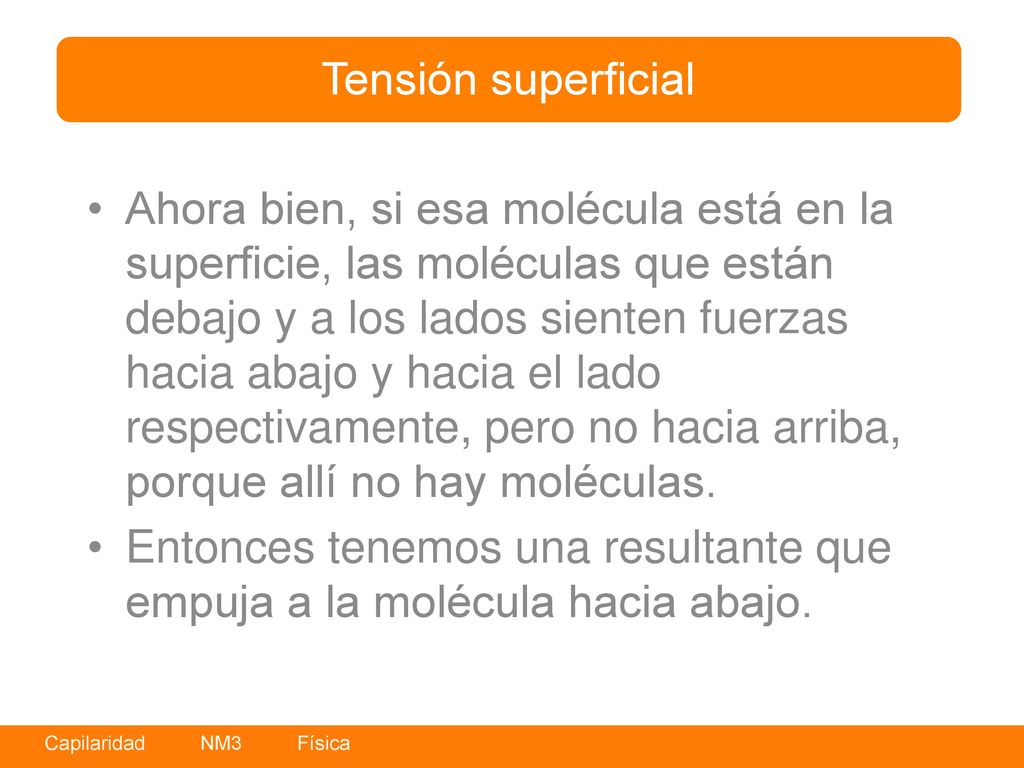 Tensión superficial

• Ahora bien, si esa molécula está en la superficie, las moléculas que están debajo y a los lados sienten fuerzas hacia abajo y hacia el lado respectivamente, pero no hacia arriba, porque allí no hay moléculas.
• Entonces tenemos una resultante que empuja a la molécula hacia abajo.

Capilaridad NM3 Física